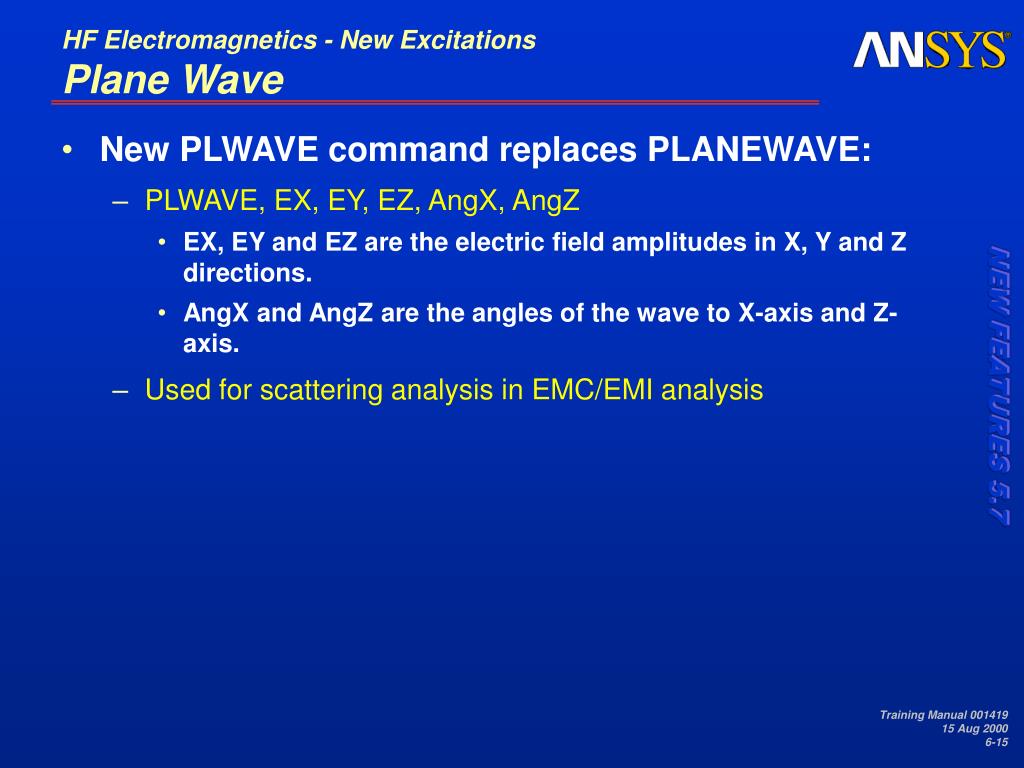 HF Electromagnetics - New Excitations
Plane Wave

ANSYS®

• New PLWAVE command replaces PLANEWAVE:
– PLWAVE, EX, EY, EZ, AngX, AngZ
• EX, EY and EZ are the electric field amplitudes in X, Y and Z directions.
• AngX and AngZ are the angles of the wave to X-axis and Z-axis.
– Used for scattering analysis in EMC/EMI analysis

NEW FEATURES 5.7

Training Manual 001419
15 Aug 2000
6-15